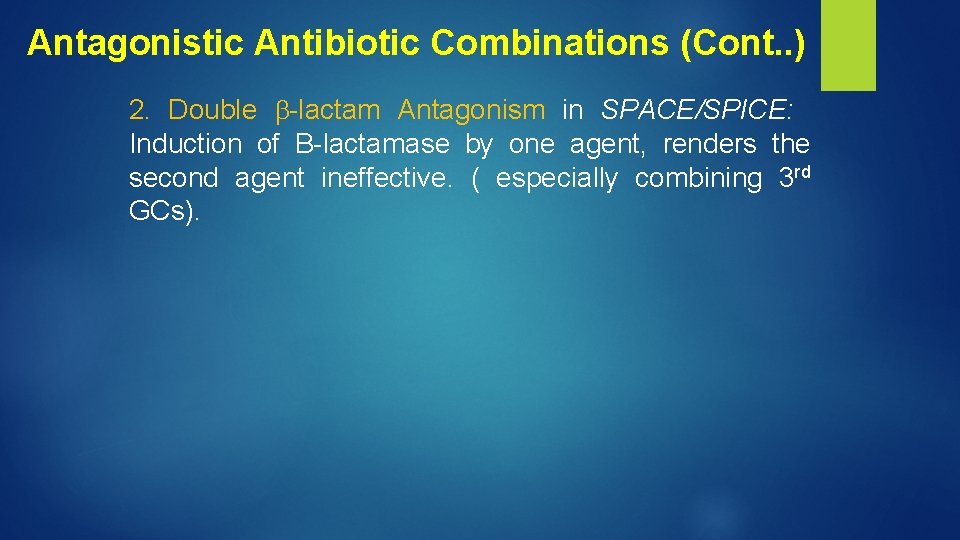 Antagonistic Antibiotic Combinations (Cont..)

2. Double β-lactam Antagonism in SPACE/SPICE: Induction of B-lactamase by one agent, renders the second agent ineffective. ( especially combining 3rd GCs).